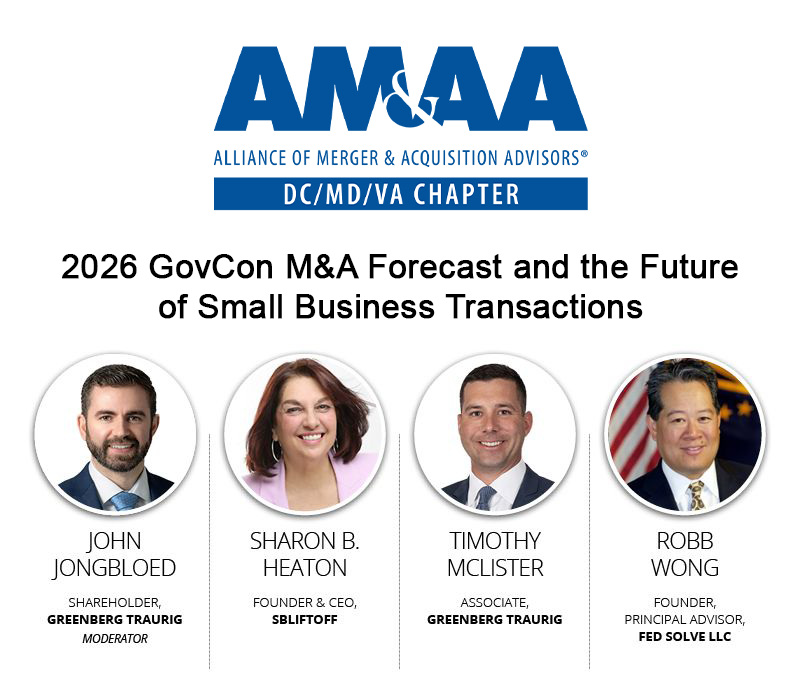 AM&AA

ALLIANCE OF MERGER & ACQUISITION ADVISORS®

DC/MD/VA CHAPTER

2026 GovCon M&A Forecast and the Future of Small Business Transactions

JOHN JONGBLOED

SHAREHOLDER, GREENBERG TRAURIG MODERATOR

SHARON B. HEATON

FOUNDER & CEO, SBLIFTOFF

TIMOTHY MCLISTER

ASSOCIATE, GREENBERG TRAURIG

ROBB WONG

FOUNDER, PRINCIPAL ADVISOR, FED SOLVE LLC